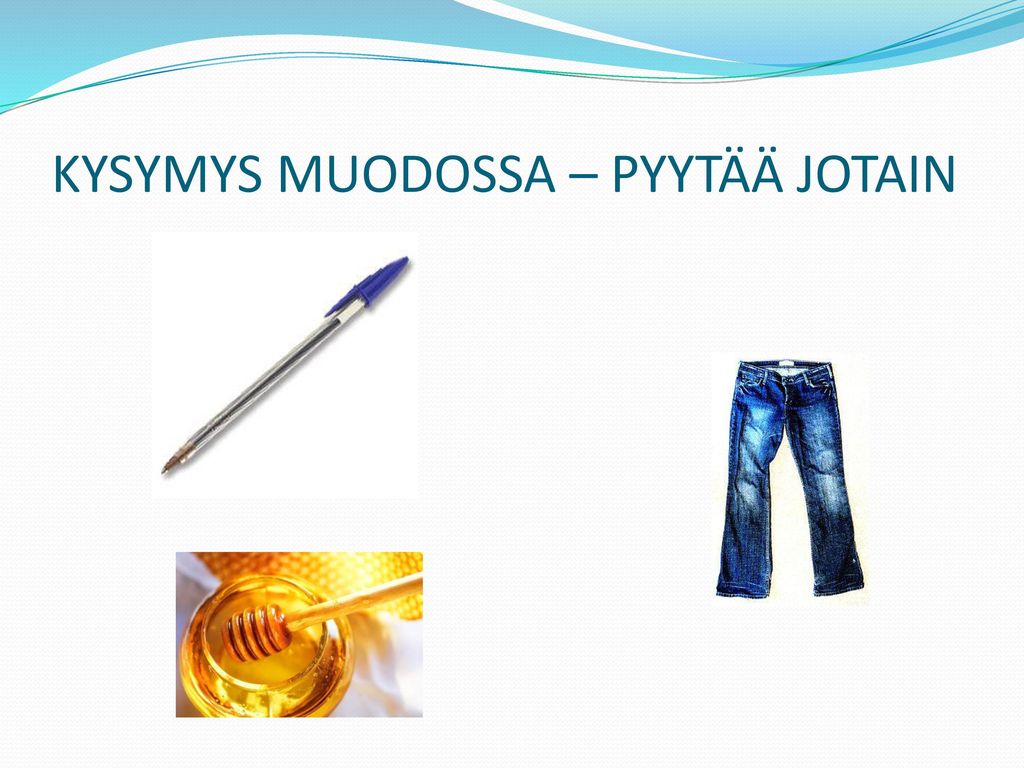 KYSYMYS MUODOSSA – PYYTÄÄ JOTAIN